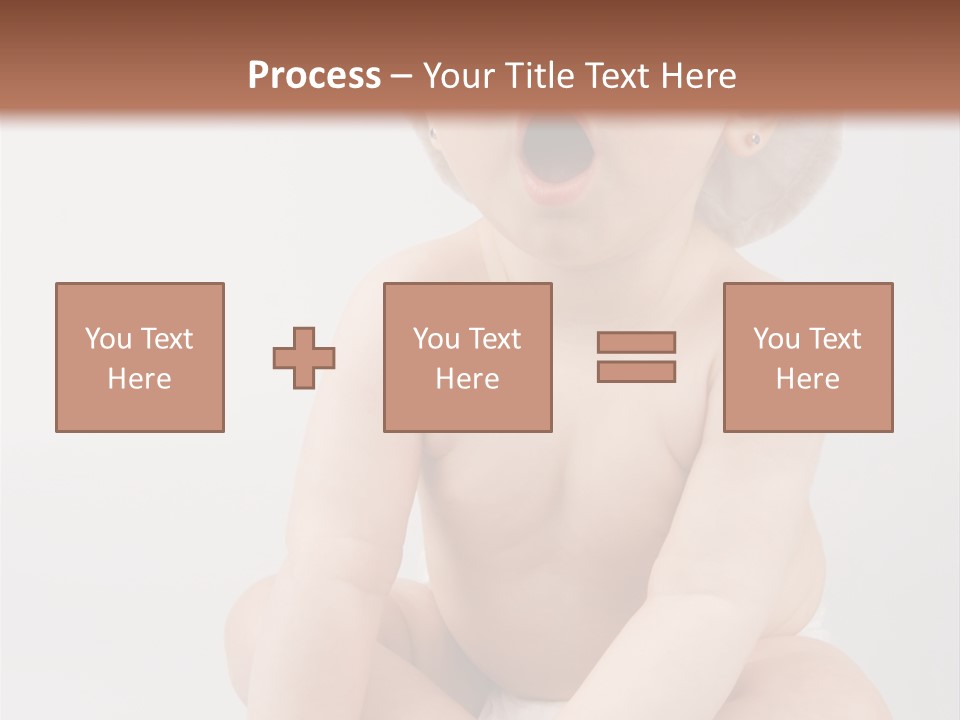 Process – Your Title Text Here

You Text Here

You Text Here

You Text Here